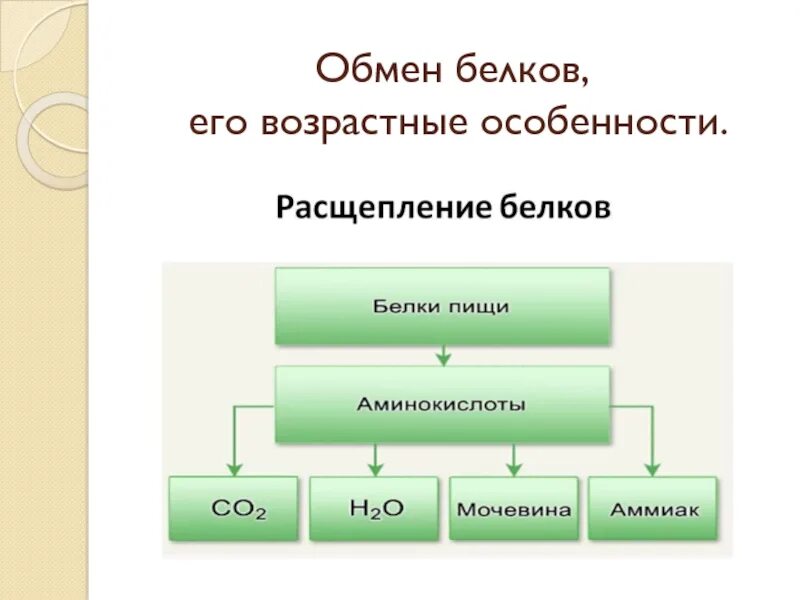 Обмен белков,
его возрастные особенности.

Расщепление белков

Белки пищи

Аминокислоты

$CO_2$

$H_2O$

Мочевина

Аммиак